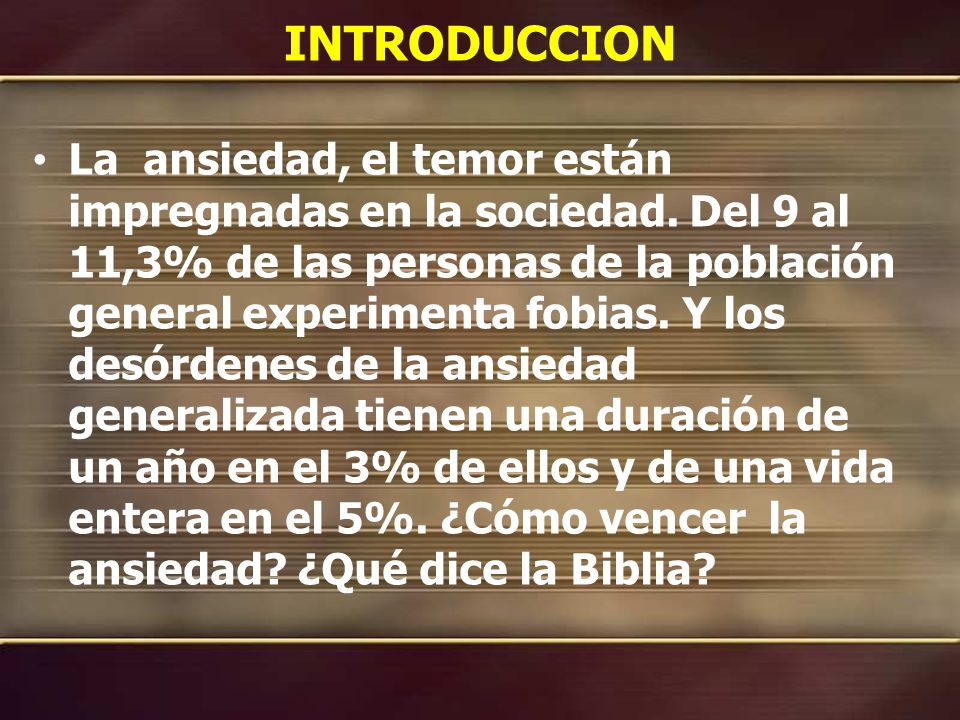 INTRODUCCION

• La ansiedad, el temor están impregnadas en la sociedad. Del 9 al 11,3% de las personas de la población general experimenta fobias. Y los desórdenes de la ansiedad generalizada tienen una duración de un año en el 3% de ellos y de una vida entera en el 5%. ¿Cómo vencer la ansiedad? ¿Qué dice la Biblia?